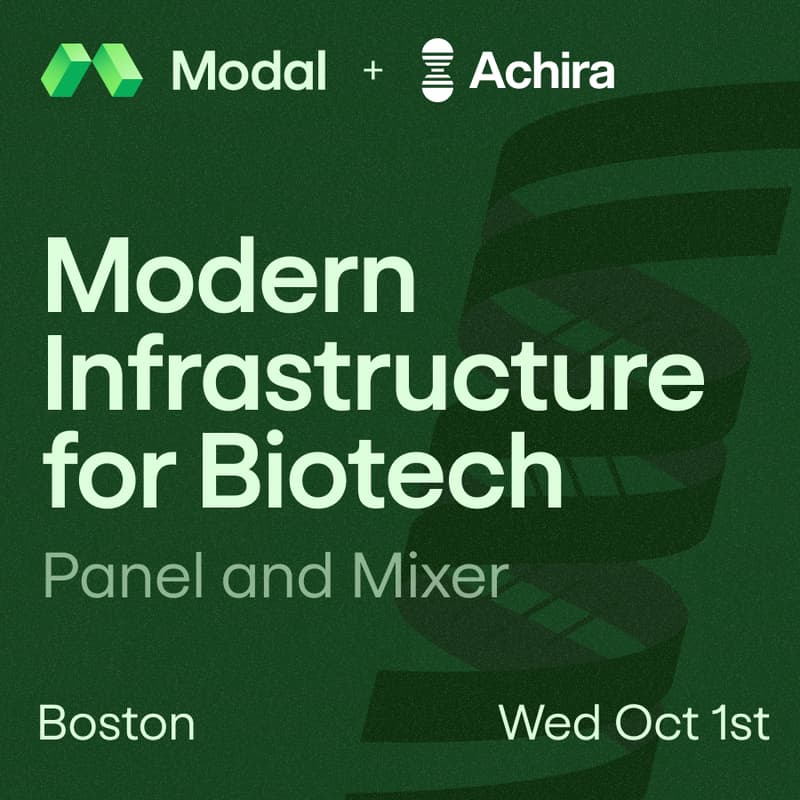 Modal + Achira

Modern Infrastructure for Biotech

Panel and Mixer

Boston

Wed Oct 1st